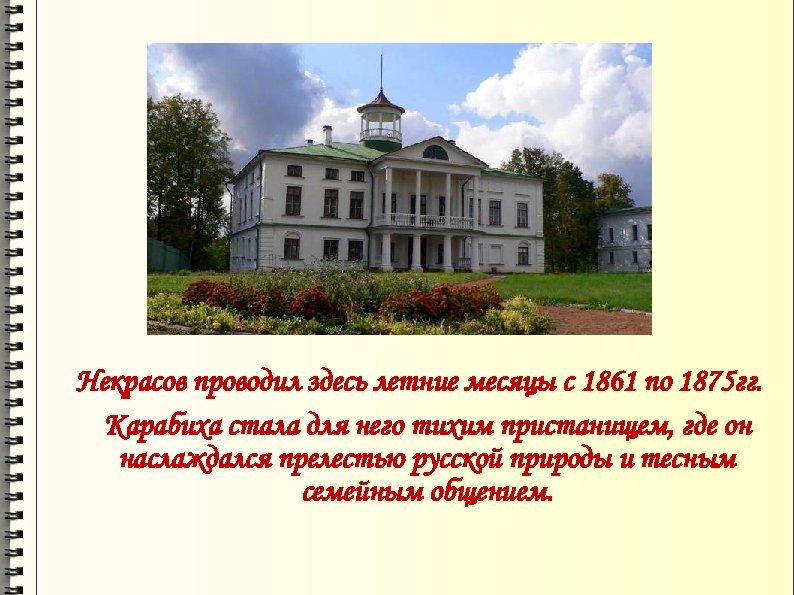 Некрасов проводил здесь летние месяцы с 1861 по 1875гг.

Карабиха стала для него тихим пристанищем, где он наслаждался прелестью русской природы и тесным семейным общением.